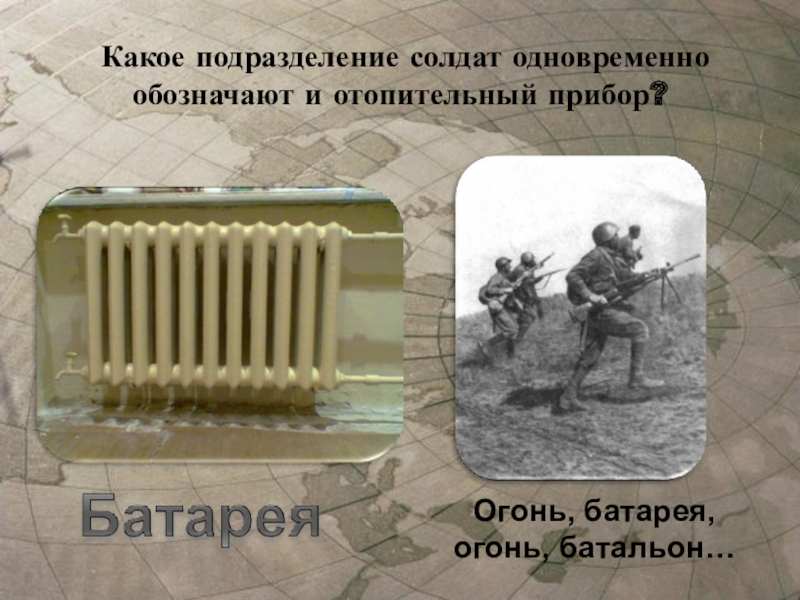 Какое подразделение солдат одновременно обозначают и отопительный прибор?

Батарея

Огонь, батарея, огонь, батальон…